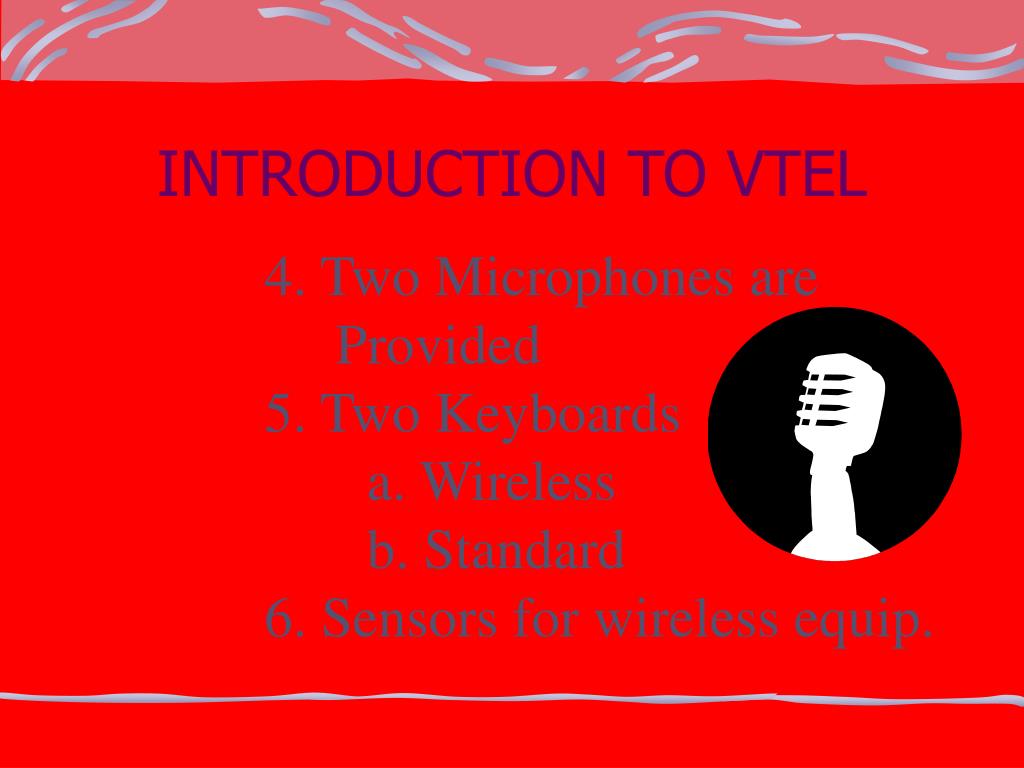 INTRODUCTION TO VTEL

4. Two Microphones are Provided
5. Two Keyboards
a. Wireless
b. Standard
6. Sensors for wireless equip.